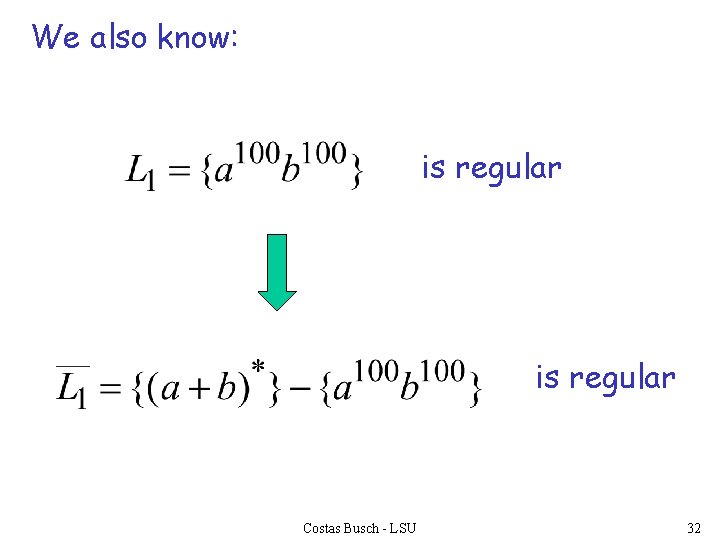 We also know:

$L_1 = \{a^{100}b^{100}\}$ is regular

$\overline{L_1} = \{(a+b)^*\} - \{a^{100}b^{100}\}$ is regular

Costas Busch - LSU

32